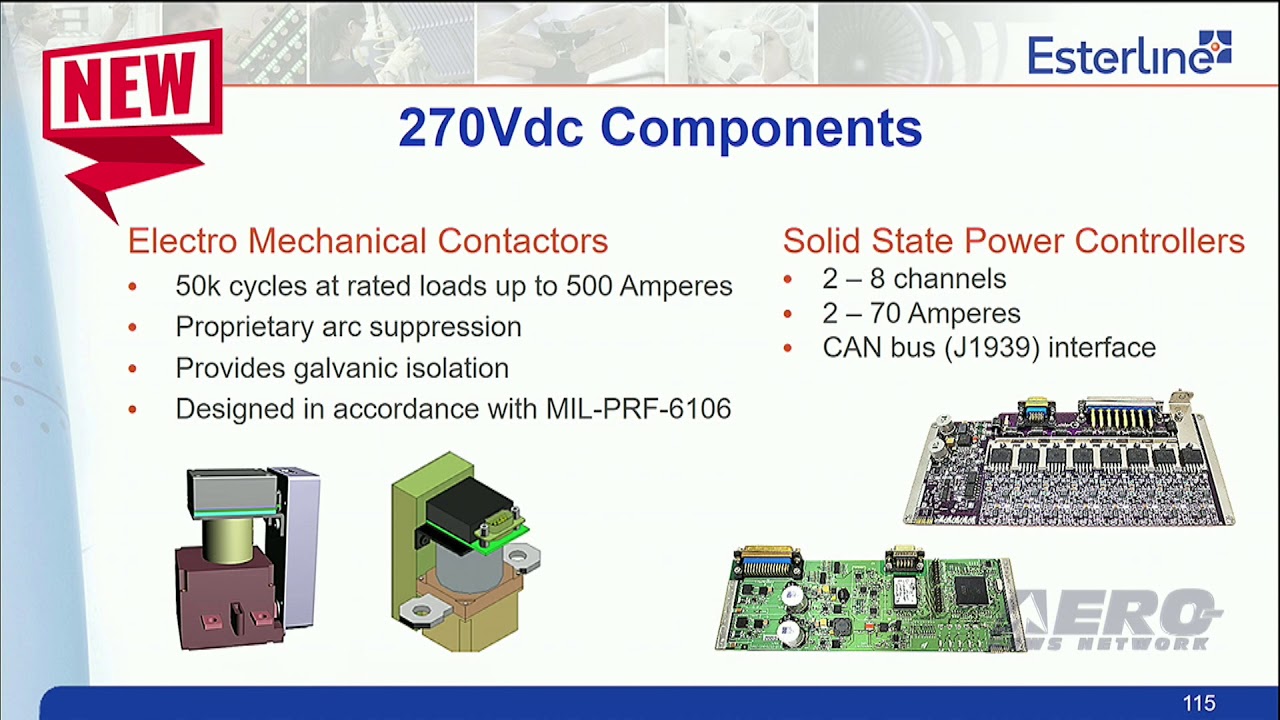 NEW

Esterline

270Vdc Components

Electro Mechanical Contactors
• 50k cycles at rated loads up to 500 Amperes
• Proprietary arc suppression
• Provides galvanic isolation
• Designed in accordance with MIL-PRF-6106

Solid State Power Controllers
• 2 – 8 channels
• 2 – 70 Amperes
• CAN bus (J1939) interface

AERO NEWS NETWORK

115